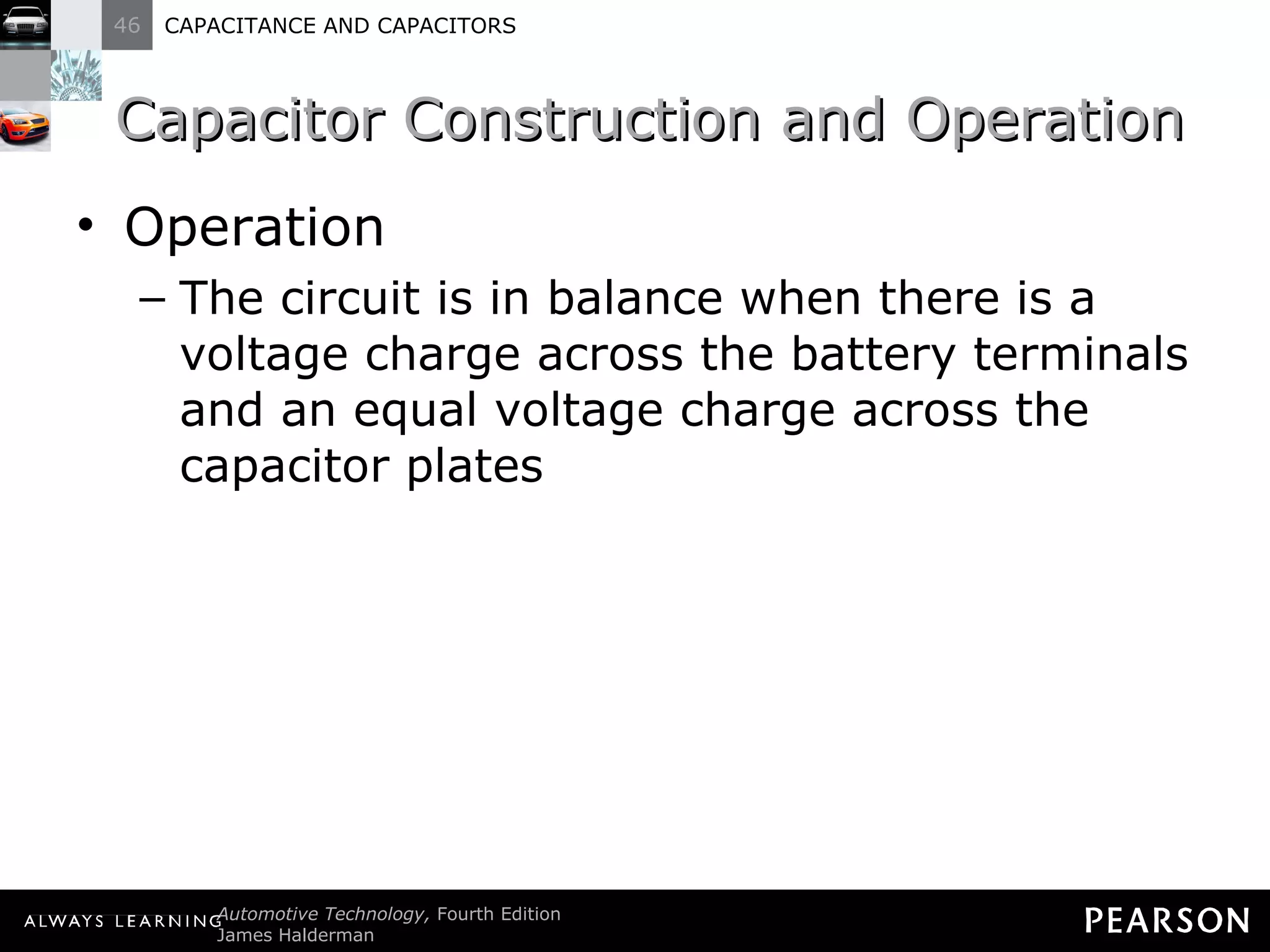 46 CAPACITANCE AND CAPACITORS

Capacitor Construction and Operation

• Operation
– The circuit is in balance when there is a voltage charge across the battery terminals and an equal voltage charge across the capacitor plates

ALWAYS LEARNING Automotive Technology, Fourth Edition
James Halderman

PEARSON